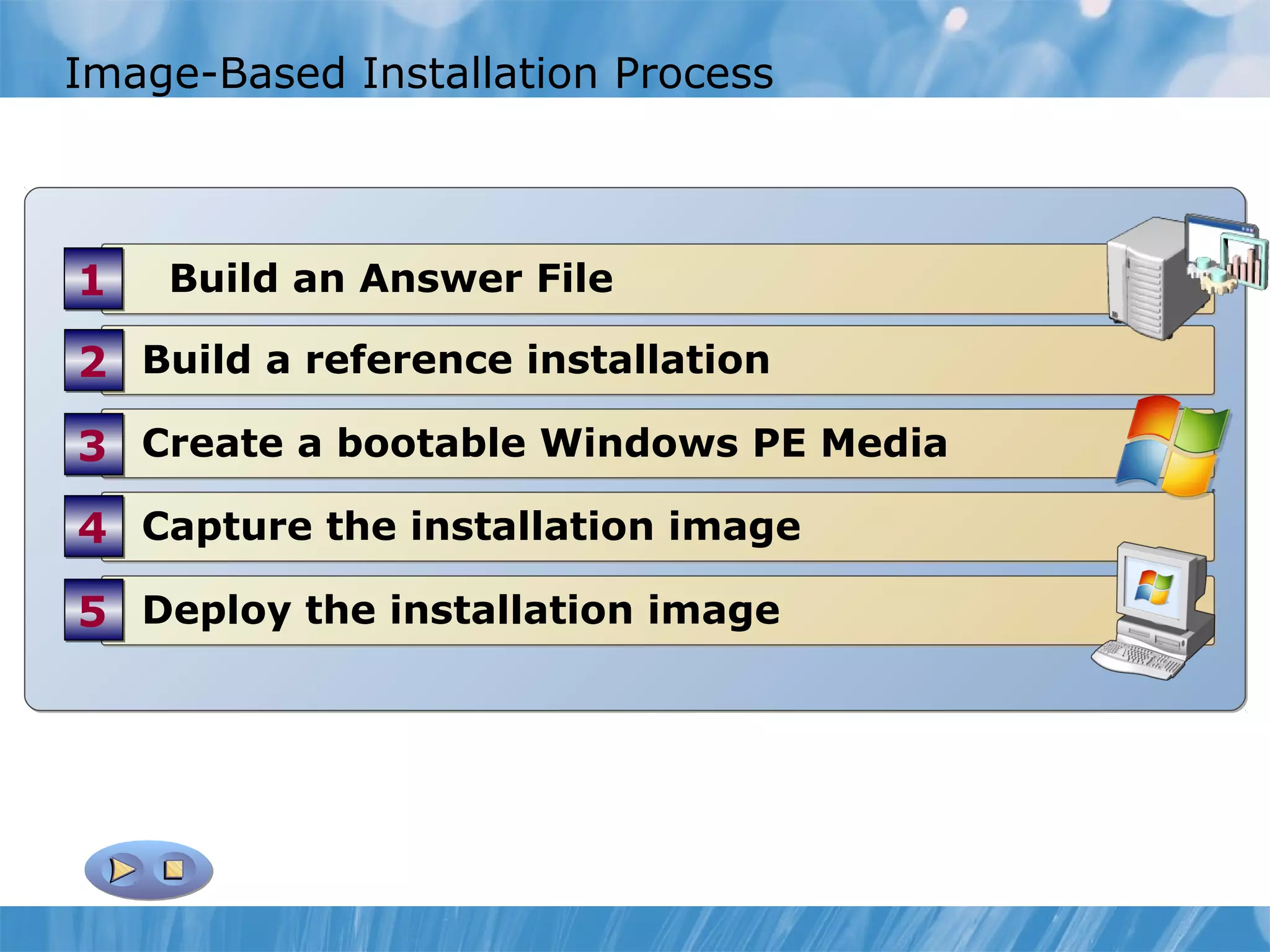 Image-Based Installation Process

1 Build an Answer File

2 Build a reference installation

3 Create a bootable Windows PE Media

4 Capture the installation image

5 Deploy the installation image